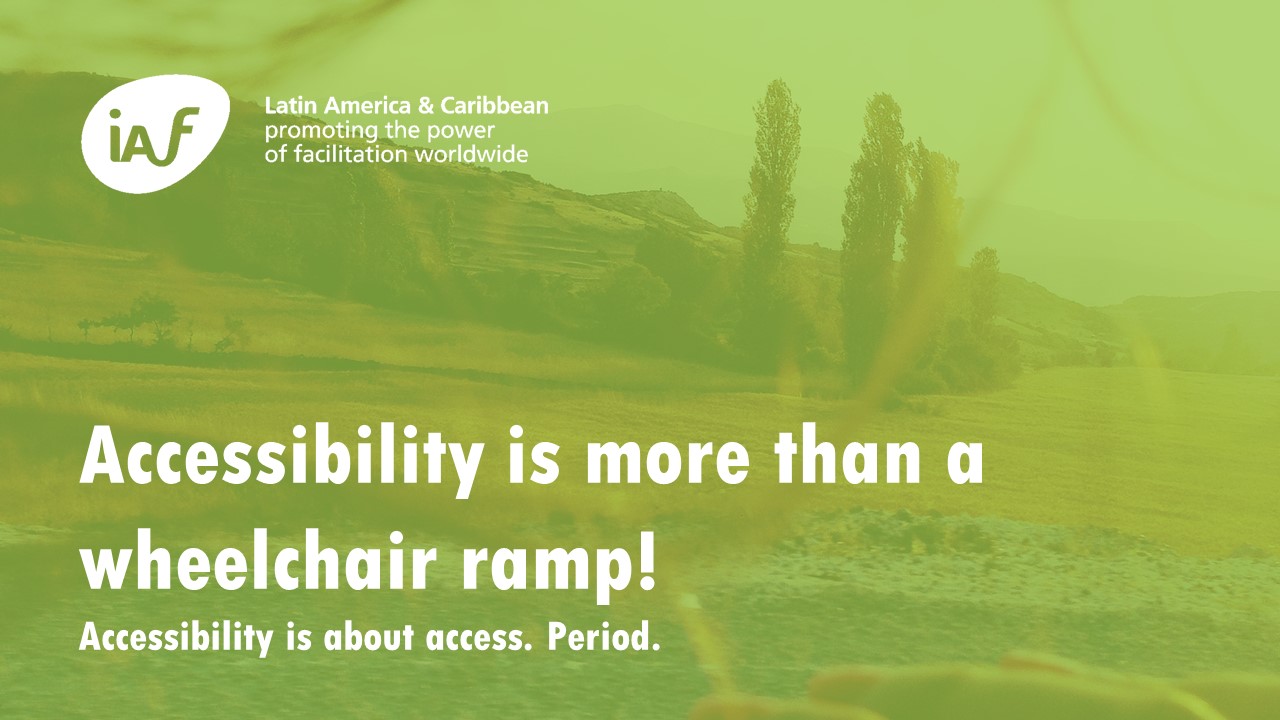 iAf

Latin America & Caribbean
promoting the power
of facilitation worldwide

Accessibility is more than a wheelchair ramp!

Accessibility is about access. Period.